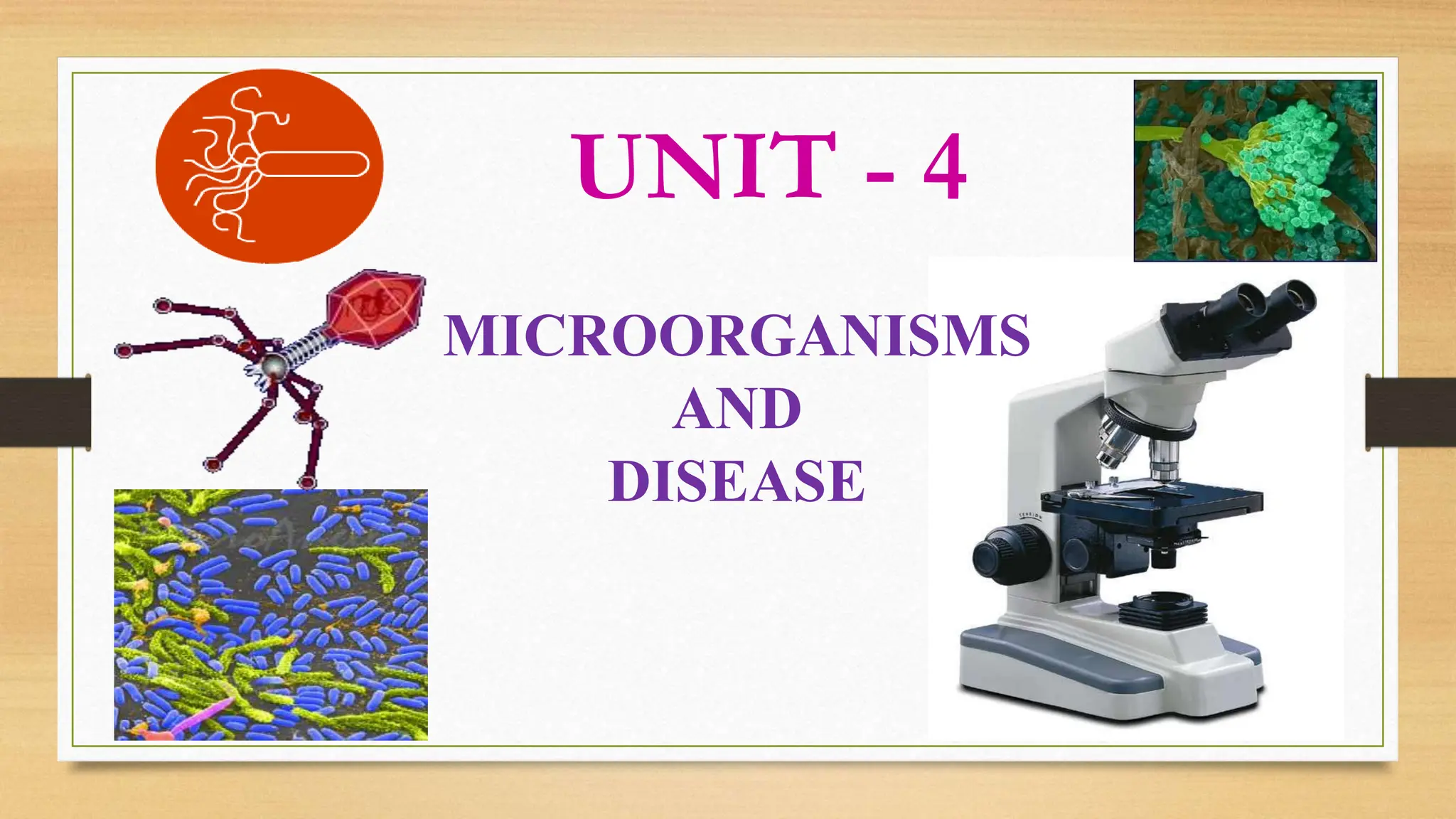 UNIT - 4

MICROORGANISMS
AND
DISEASE